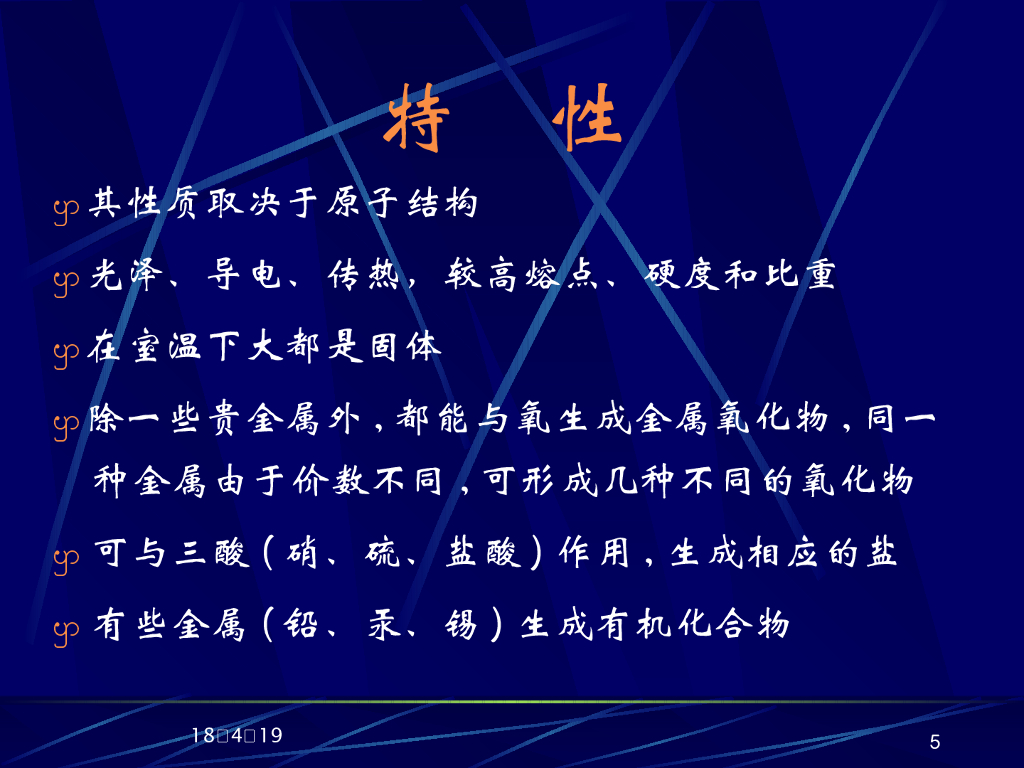 特　性

其性质取决于原子结构

光泽、导电、传热，较高熔点、硬度和比重

在室温下大都是固体

除一些贵金属外，都能与氧生成金属氧化物，同一种金属由于价数不同，可形成几种不同的氧化物

可与三酸（硝、硫、盐酸）作用，生成相应的盐

有些金属（铅、汞、锡）生成有机化合物

18□4□19

5